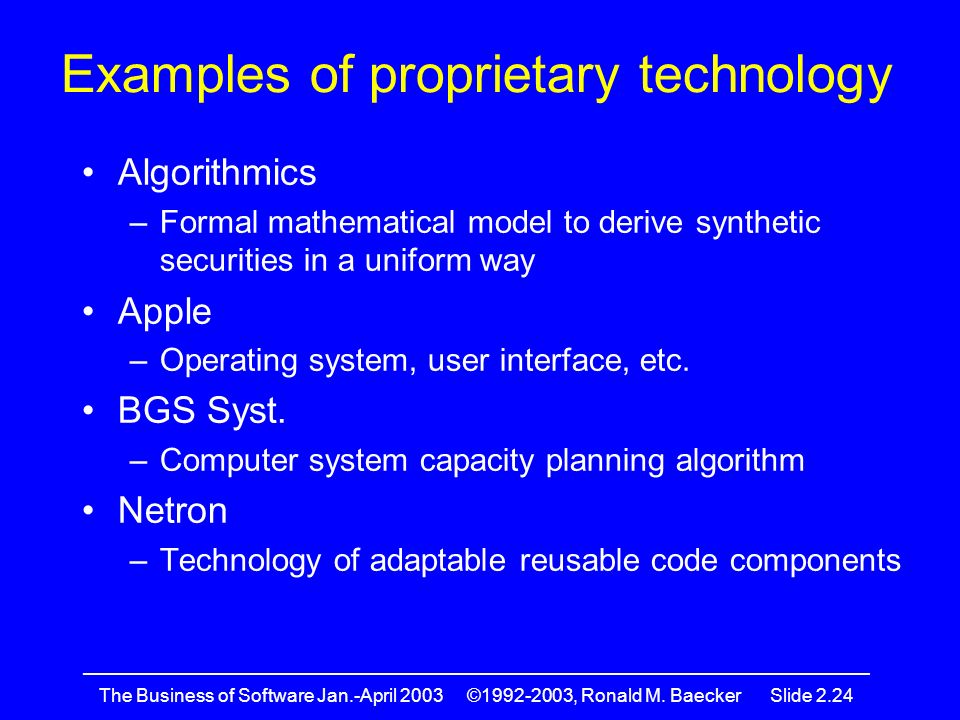 Examples of proprietary technology

• Algorithmics
– Formal mathematical model to derive synthetic securities in a uniform way
• Apple
– Operating system, user interface, etc.
• BGS Syst.
– Computer system capacity planning algorithm
• Netron
– Technology of adaptable reusable code components

The Business of Software Jan.-April 2003 ©1992-2003, Ronald M. Baecker Slide 2.24